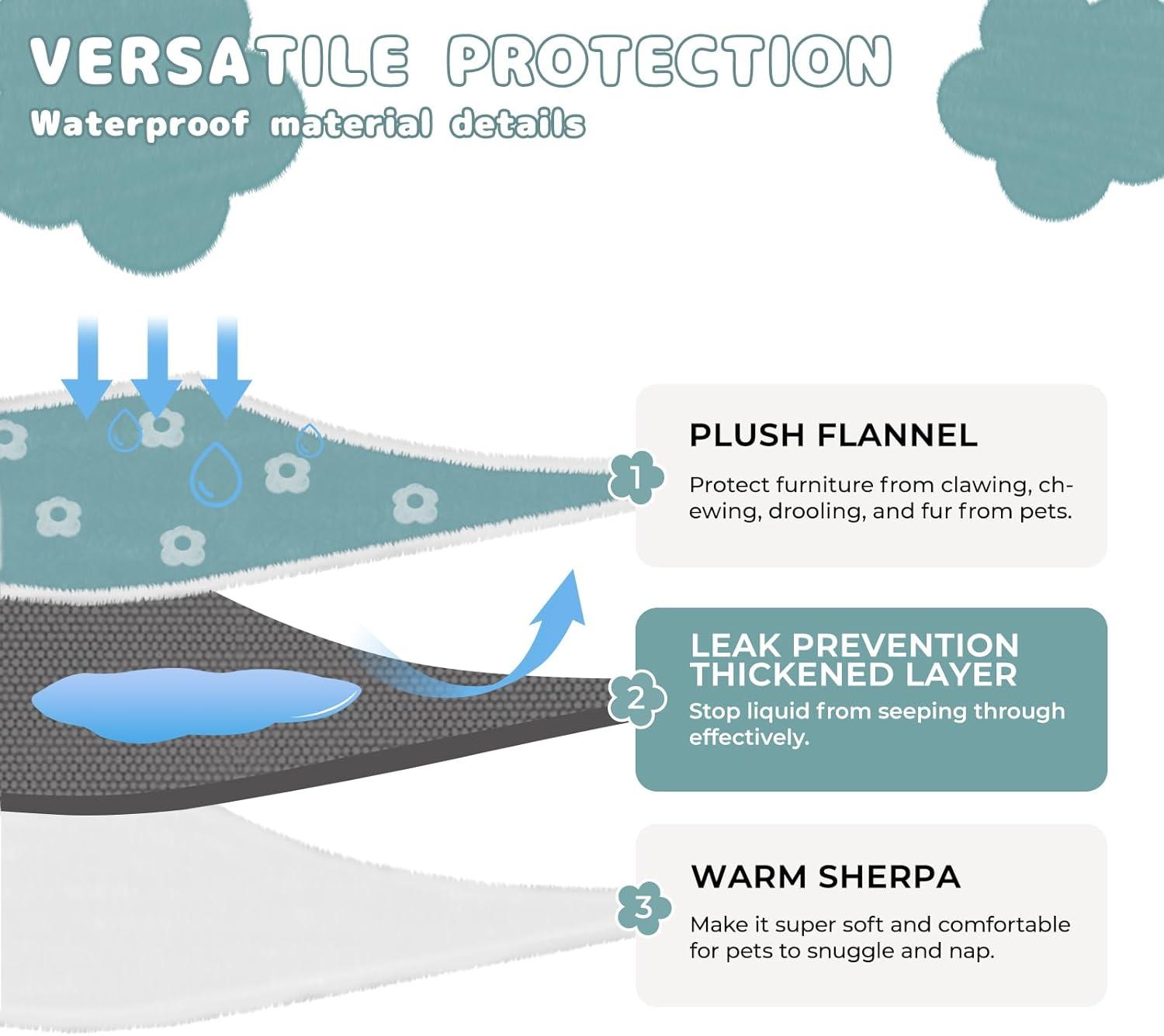 VERSATILE PROTECTION
Waterproof material details

1
PLUSH FLANNEL
Protect furniture from clawing, chewing, drooling, and fur from pets.

2
LEAK PREVENTION THICKENED LAYER
Stop liquid from seeping through effectively.

3
WARM SHERPA
Make it super soft and comfortable for pets to snuggle and nap.